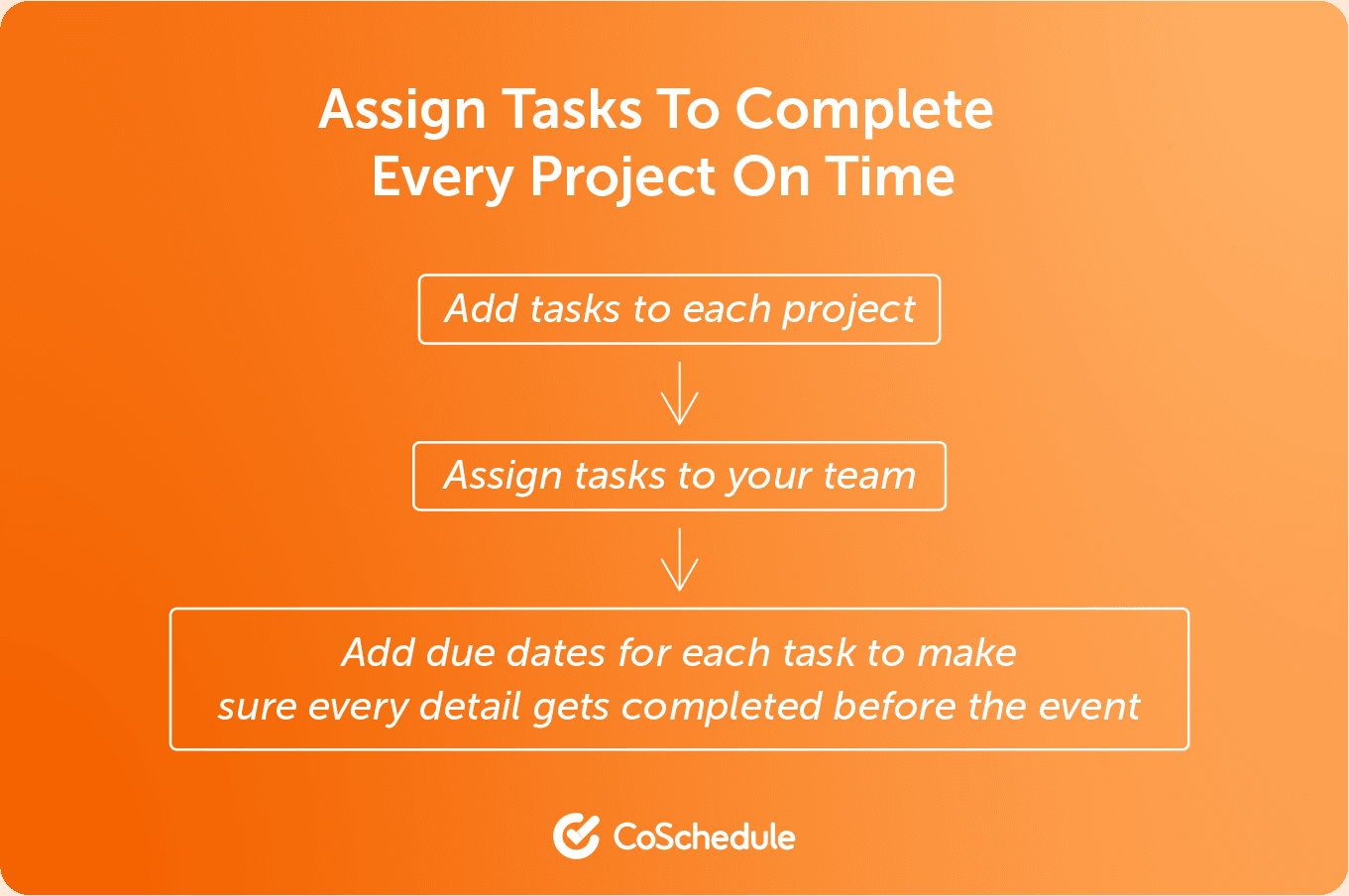 Assign Tasks To Complete Every Project On Time

Add tasks to each project

Assign tasks to your team

Add due dates for each task to make sure every detail gets completed before the event

CoSchedule